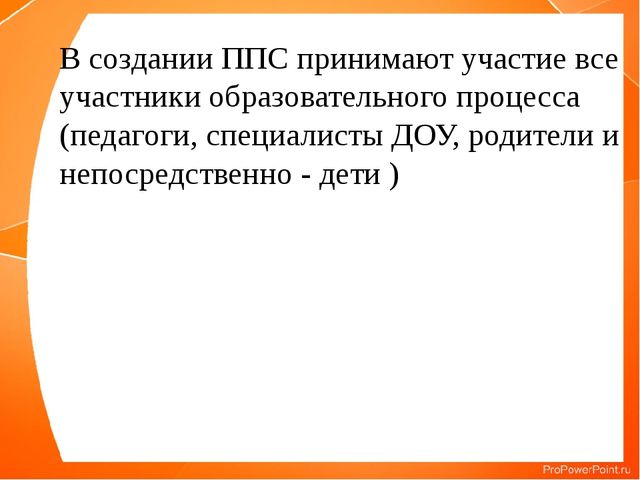 В создании ППС принимают участие все участники образовательного процесса (педагоги, специалисты ДОУ, родители и непосредственно - дети )

ProPowerPoint.ru